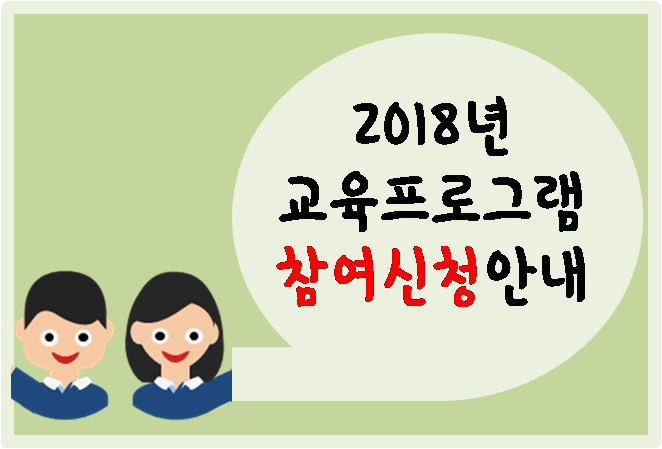 2018년
교육프로그램
참여신청안내